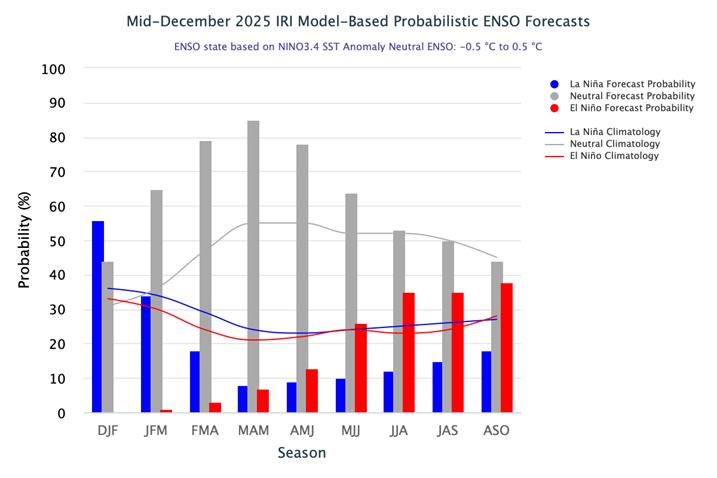 Mid-December 2025 IRI Model-Based Probabilistic ENSO Forecasts

ENSO state based on NINO3.4 SST Anomaly Neutral ENSO: -0.5 °C to 0.5 °C

La Niña Forecast Probability
Neutral Forecast Probability
El Niño Forecast Probability

La Niña Climatology
Neutral Climatology
El Niño Climatology

Probability (%)

100
90
80
70
60
50
40
30
20
10
0

DJF JFM FMA MAM AMJ MJJ JJA JAS ASO

Season